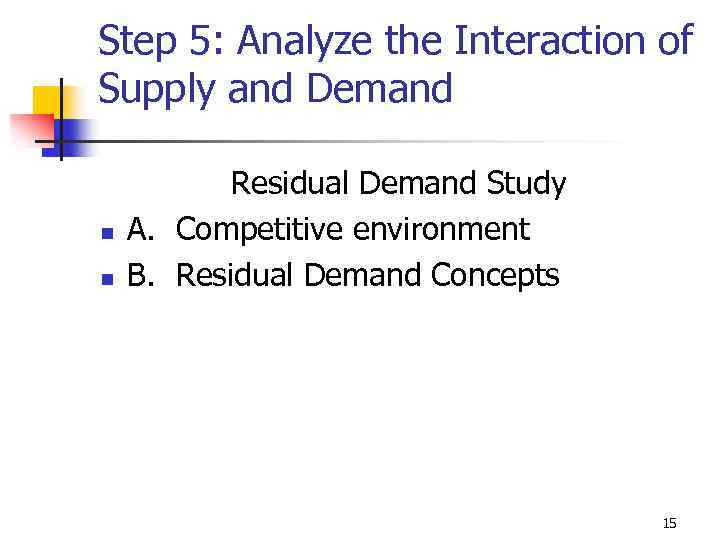 Step 5: Analyze the Interaction of Supply and Demand

Residual Demand Study

A. Competitive environment

B. Residual Demand Concepts

15